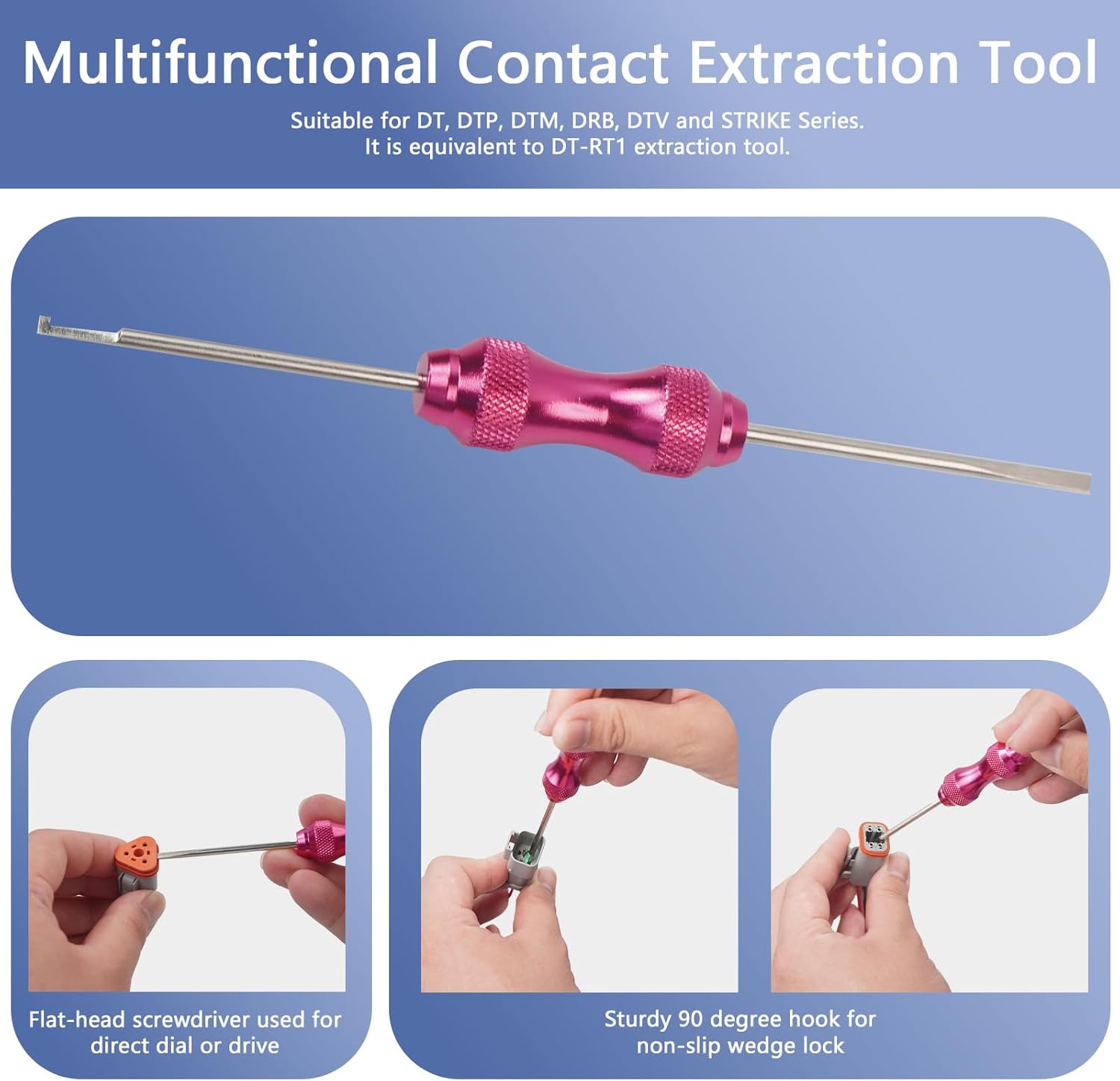 Multifunctional Contact Extraction Tool

Suitable for DT, DTP, DTM, DRB, DTV and STRIKE Series.
It is equivalent to DT-RT1 extraction tool.

Flat-head screwdriver used for direct dial or drive

Sturdy 90 degree hook for non-slip wedge lock